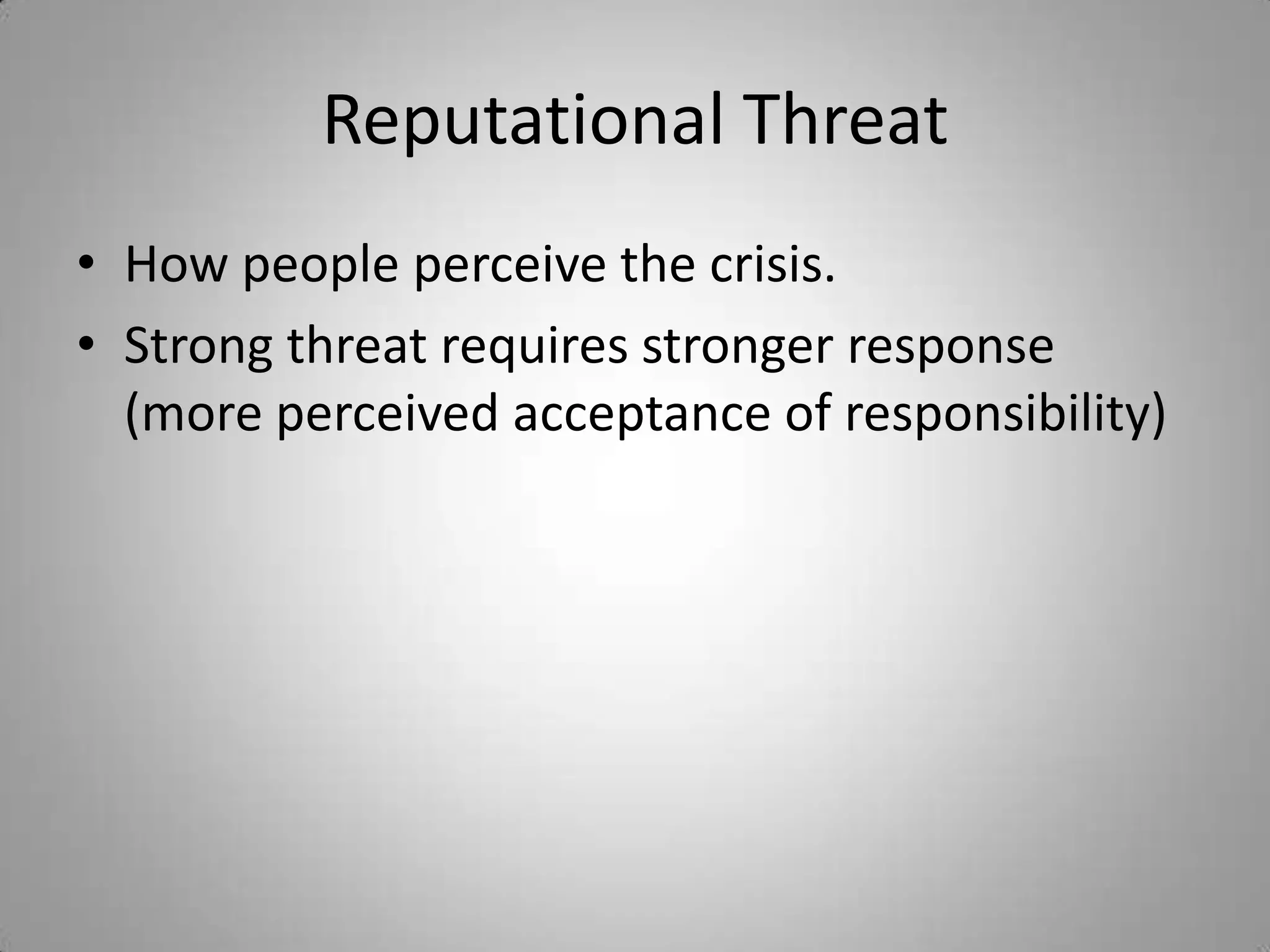 Reputational Threat

• How people perceive the crisis.
• Strong threat requires stronger response (more perceived acceptance of responsibility)